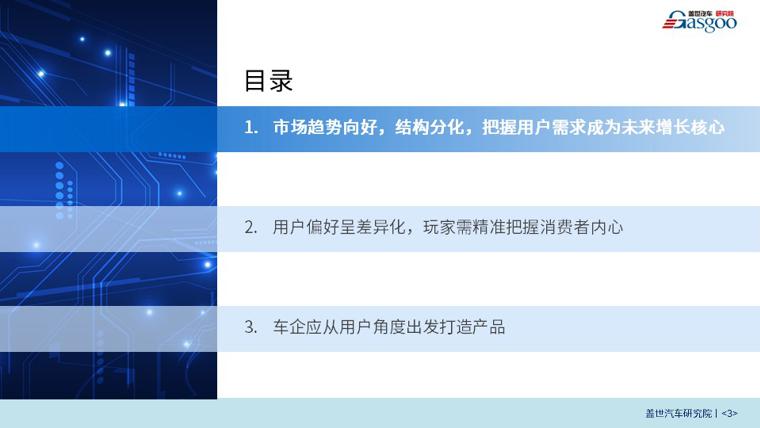 盖世汽车 研究院
Gasgoo

目录

1. 市场趋势向好，结构分化，把握用户需求成为未来增长核心

2. 用户偏好呈差异化，玩家需精准把握消费者内心

3. 车企应从用户角度出发打造产品

盖世汽车研究院 | <3>